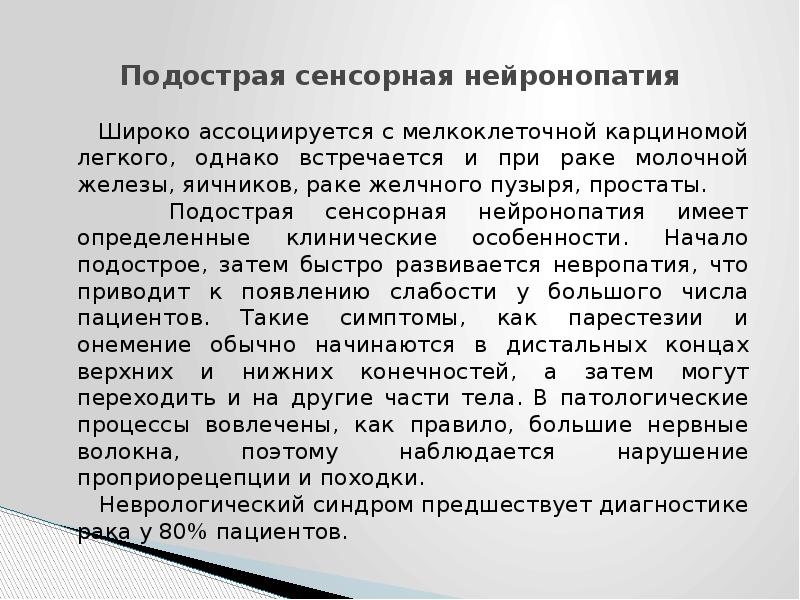 Подострая сенсорная нейронопатия

Широко ассоциируется с мелкоклеточной карциномой легкого, однако встречается и при раке молочной железы, яичников, раке желчного пузыря, простаты.

Подострая сенсорная нейронопатия имеет определенные клинические особенности. Начало подострое, затем быстро развивается невропатия, что приводит к появлению слабости у большого числа пациентов. Такие симптомы, как парестезии и онемение обычно начинаются в дистальных концах верхних и нижних конечностей, а затем могут переходить и на другие части тела. В патологические процессы вовлечены, как правило, большие нервные волокна, поэтому наблюдается нарушение проприорецепции и походки.

Неврологический синдром предшествует диагностике рака у 80% пациентов.